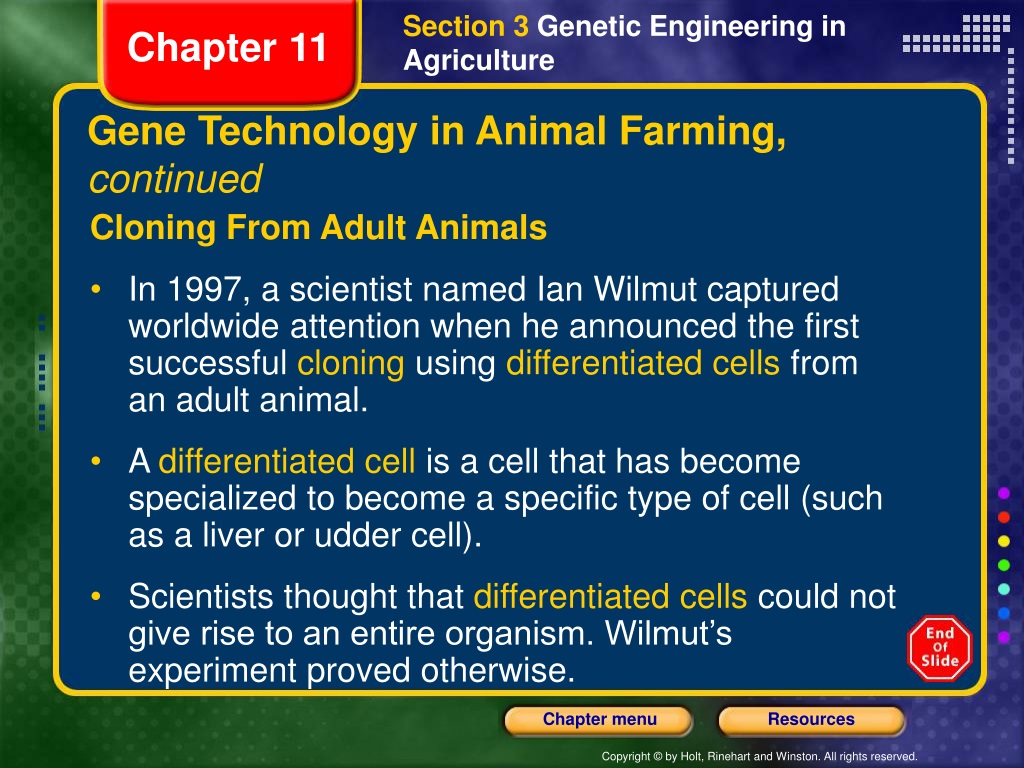 Chapter 11

Section 3 Genetic Engineering in Agriculture

Gene Technology in Animal Farming, continued

Cloning From Adult Animals

• In 1997, a scientist named Ian Wilmut captured worldwide attention when he announced the first successful cloning using differentiated cells from an adult animal.

• A differentiated cell is a cell that has become specialized to become a specific type of cell (such as a liver or udder cell).

• Scientists thought that differentiated cells could not give rise to an entire organism. Wilmut's experiment proved otherwise.

End Of Slide

Chapter menu

Resources

Copyright © by Holt, Rinehart and Winston. All rights reserved.